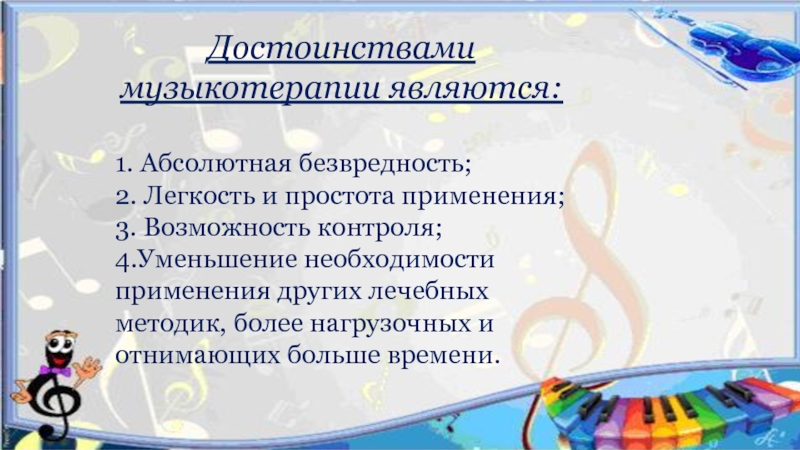 Достоинствами музыкотерапии являются:

1. Абсолютная безвредность;
2. Легкость и простота применения;
3. Возможность контроля;
4.Уменьшение необходимости применения других лечебных методик, более нагрузочных и отнимающих больше времени.